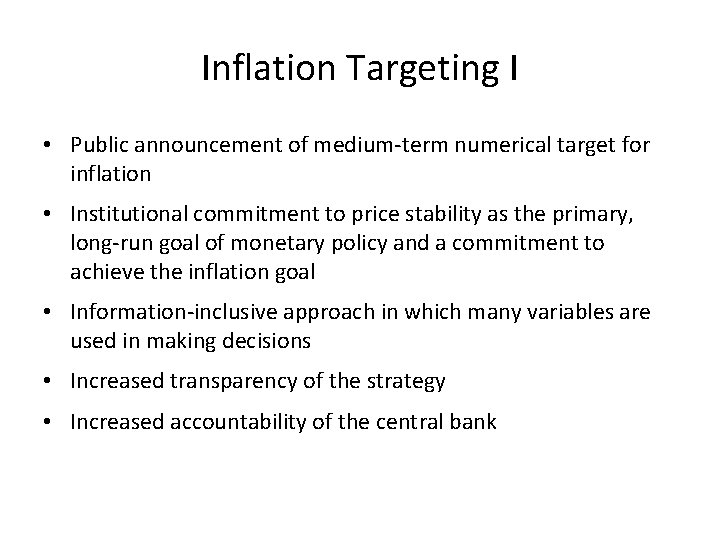 Inflation Targeting I

• Public announcement of medium-term numerical target for inflation

• Institutional commitment to price stability as the primary, long-run goal of monetary policy and a commitment to achieve the inflation goal

• Information-inclusive approach in which many variables are used in making decisions

• Increased transparency of the strategy

• Increased accountability of the central bank